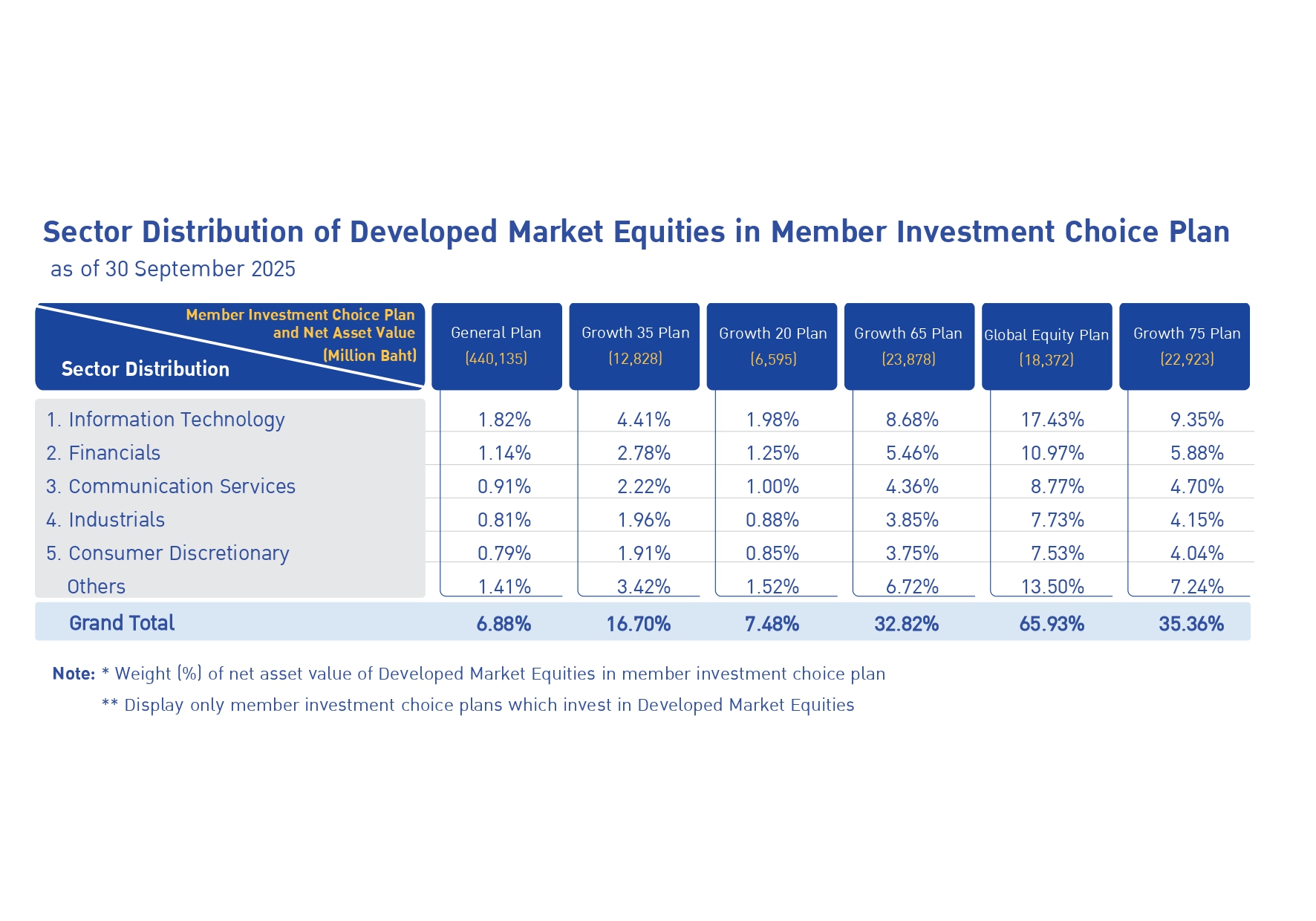 Sector Distribution of Developed Market Equities in Member Investment Choice Plan
as of 30 September 2025

| Member Investment Choice Plan and Net Asset Value (Million Baht) / Sector Distribution | General Plan (440,135) | Growth 35 Plan (12,828) | Growth 20 Plan (6,595) | Growth 65 Plan (23,878) | Global Equity Plan (18,372) | Growth 75 Plan (22,923) |
|---|---|---|---|---|---|---|
| 1. Information Technology | 1.82% | 4.41% | 1.98% | 8.68% | 17.43% | 9.35% |
| 2. Financials | 1.14% | 2.78% | 1.25% | 5.46% | 10.97% | 5.88% |
| 3. Communication Services | 0.91% | 2.22% | 1.00% | 4.36% | 8.77% | 4.70% |
| 4. Industrials | 0.81% | 1.96% | 0.88% | 3.85% | 7.73% | 4.15% |
| 5. Consumer Discretionary | 0.79% | 1.91% | 0.85% | 3.75% | 7.53% | 4.04% |
| Others | 1.41% | 3.42% | 1.52% | 6.72% | 13.50% | 7.24% |
| Grand Total | 6.88% | 16.70% | 7.48% | 32.82% | 65.93% | 35.36% |

Note: * Weight (%) of net asset value of Developed Market Equities in member investment choice plan
** Display only member investment choice plans which invest in Developed Market Equities